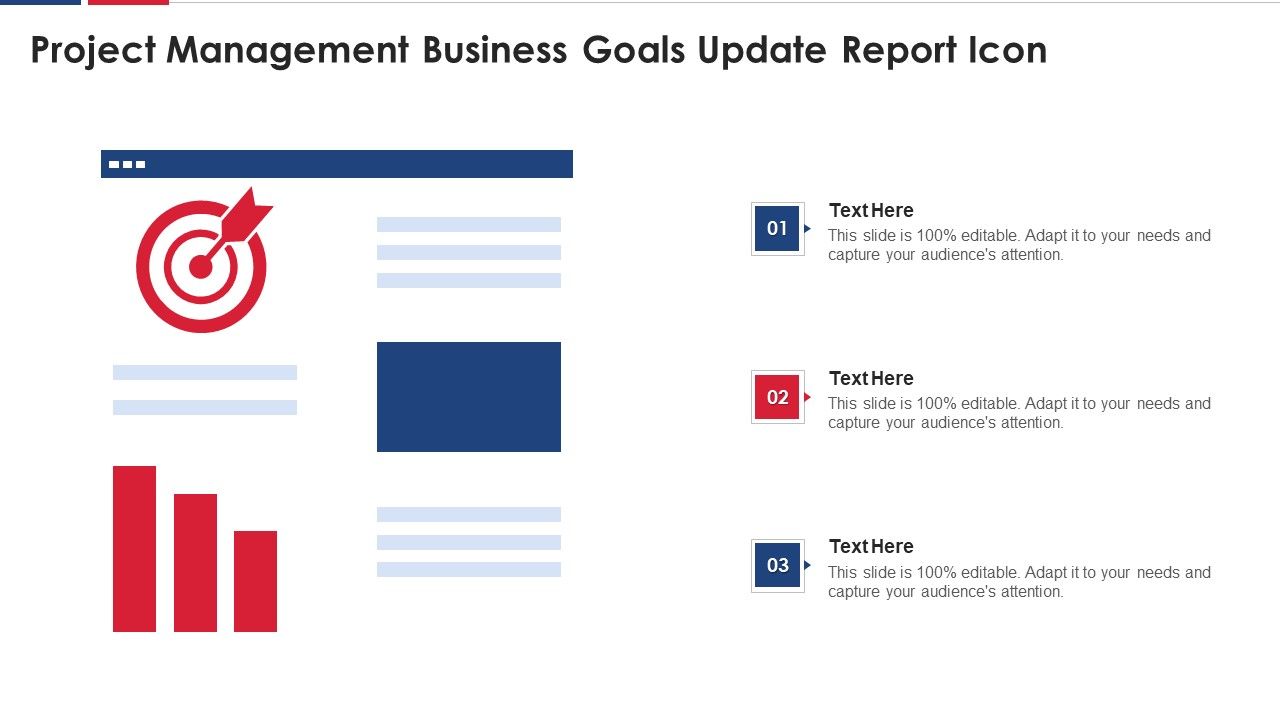 Project Management Business Goals Update Report Icon

01

Text Here
This slide is 100% editable. Adapt it to your needs and capture your audience's attention.

02

Text Here
This slide is 100% editable. Adapt it to your needs and capture your audience's attention.

03

Text Here
This slide is 100% editable. Adapt it to your needs and capture your audience's attention.